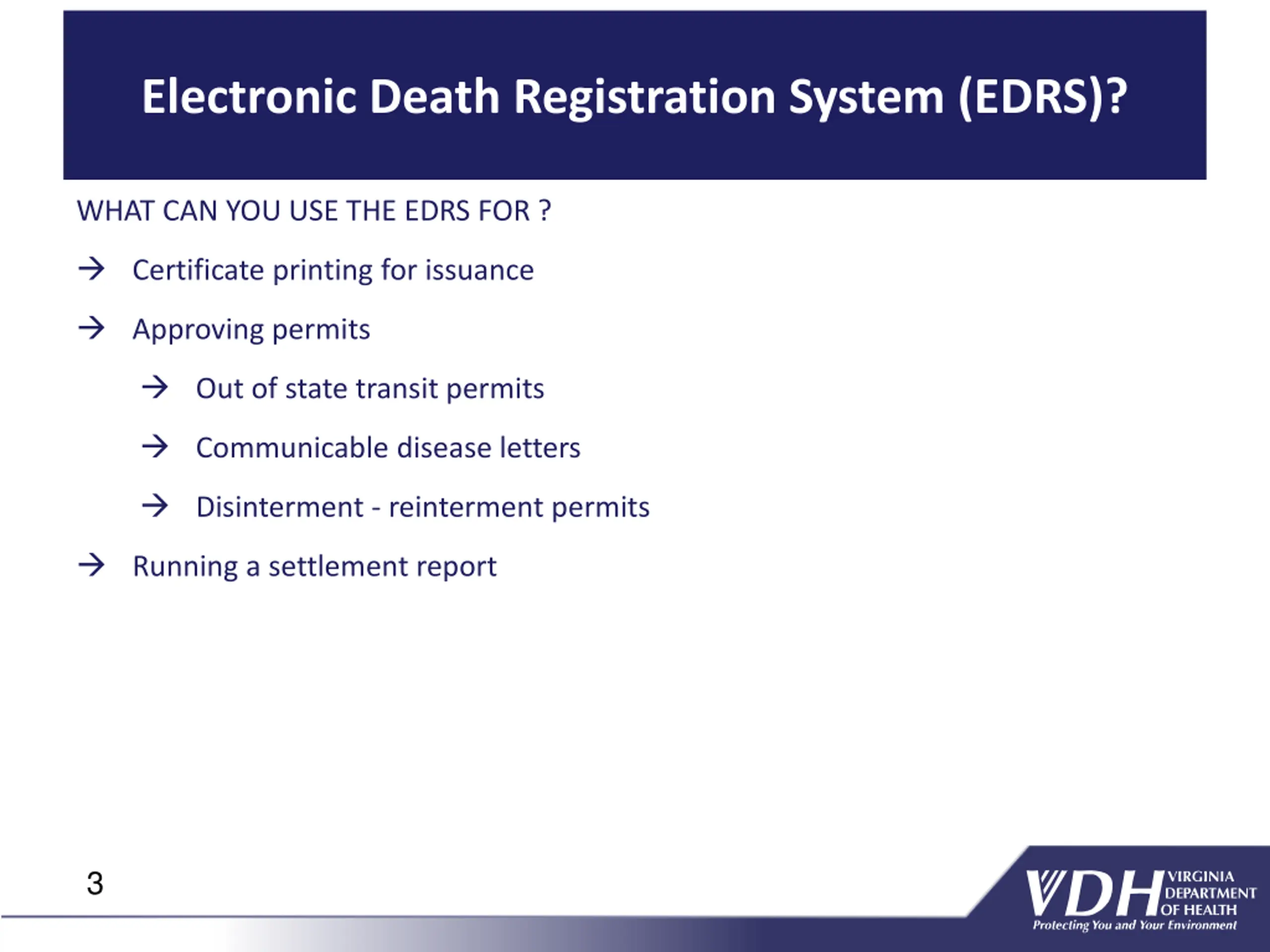 Electronic Death Registration System (EDRS)?

WHAT CAN YOU USE THE EDRS FOR ?

→ Certificate printing for issuance

→ Approving permits

→ Out of state transit permits

→ Communicable disease letters

→ Disinterment - reinterment permits

→ Running a settlement report

3

VDH VIRGINIA DEPARTMENT OF HEALTH
Protecting You and Your Environment